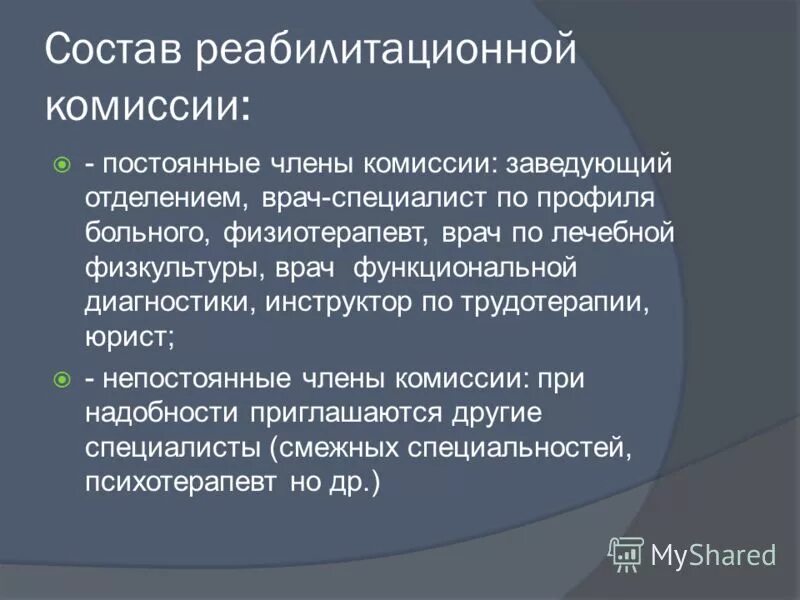 Состав реабилитационной комиссии:

- постоянные члены комиссии: заведующий отделением, врач-специалист по профиля больного, физиотерапевт, врач по лечебной физкультуры, врач функциональной диагностики, инструктор по трудотерапии, юрист;

- непостоянные члены комиссии: при надобности приглашаются другие специалисты (смежных специальностей, психотерапевт но др.)

MyShared